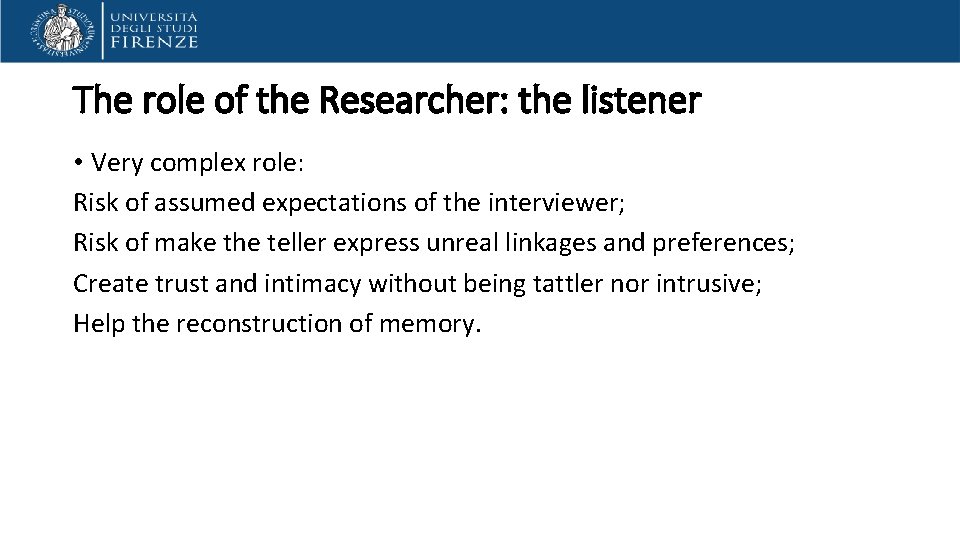 UNIVERSITÀ DEGLI STUDI FIRENZE

The role of the Researcher: the listener

• Very complex role:
Risk of assumed expectations of the interviewer;
Risk of make the teller express unreal linkages and preferences;
Create trust and intimacy without being tattler nor intrusive;
Help the reconstruction of memory.